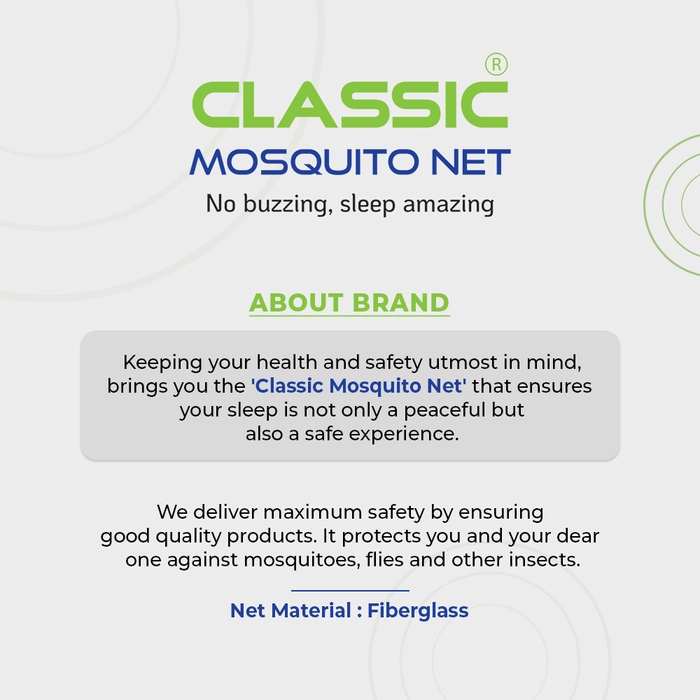 CLASSIC®
MOSQUITO NET
No buzzing, sleep amazing

ABOUT BRAND

Keeping your health and safety utmost in mind, brings you the 'Classic Mosquito Net' that ensures your sleep is not only a peaceful but also a safe experience.

We deliver maximum safety by ensuring good quality products. It protects you and your dear one against mosquitoes, flies and other insects.

Net Material : Fiberglass